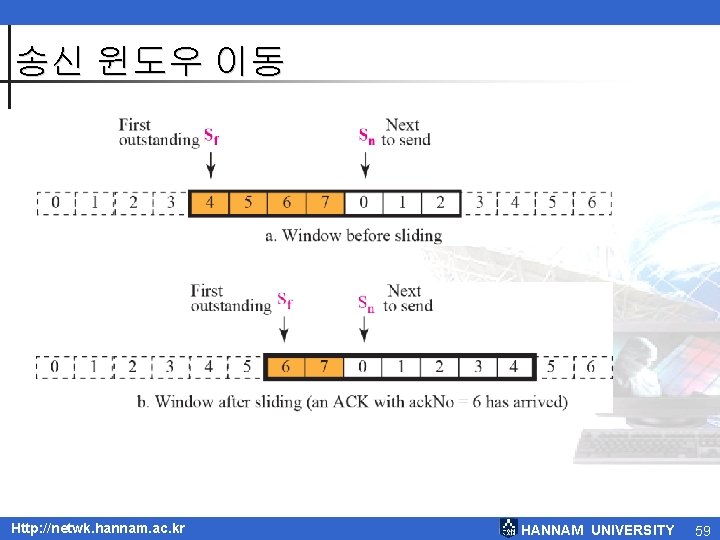 송신 윈도우 이동

First outstanding $S_f$

$S_n$ Next to send

0 1 2 3 4 5 6 7 0 1 2 3 4 5 6

a. Window before sliding

First outstanding $S_f$

$S_n$ Next to send

0 1 2 3 4 5 6 7 0 1 2 3 4 5 6

b. Window after sliding (an ACK with ackNo = 6 has arrived)

Http://netwk.hannam.ac.kr

HANNAM UNIVERSITY 59